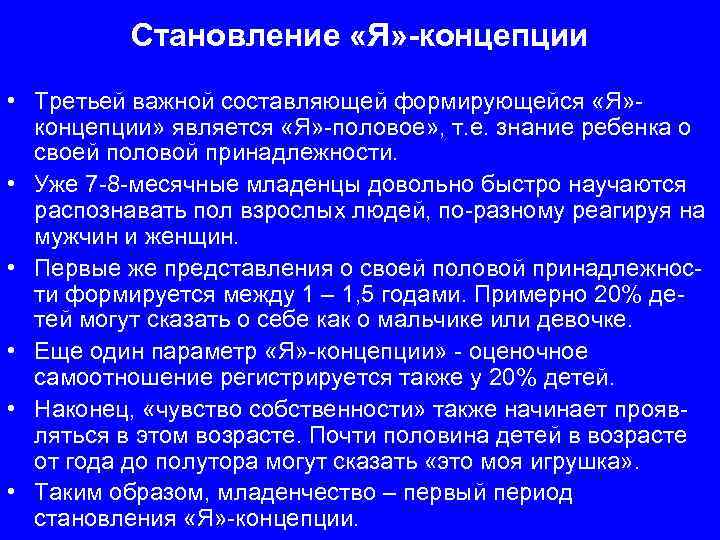 Становление «Я»-концепции

• Третьей важной составляющей формирующейся «Я»-концепции» является «Я»-половое», т.е. знание ребенка о своей половой принадлежности.

• Уже 7-8-месячные младенцы довольно быстро научаются распознавать пол взрослых людей, по-разному реагируя на мужчин и женщин.

• Первые же представления о своей половой принадлежности формируется между 1 – 1,5 годами. Примерно 20% детей могут сказать о себе как о мальчике или девочке.

• Еще один параметр «Я»-концепции» - оценочное самоотношение регистрируется также у 20% детей.

• Наконец, «чувство собственности» также начинает проявляться в этом возрасте. Почти половина детей в возрасте от года до полутора могут сказать «это моя игрушка».

• Таким образом, младенчество – первый период становления «Я»-концепции.